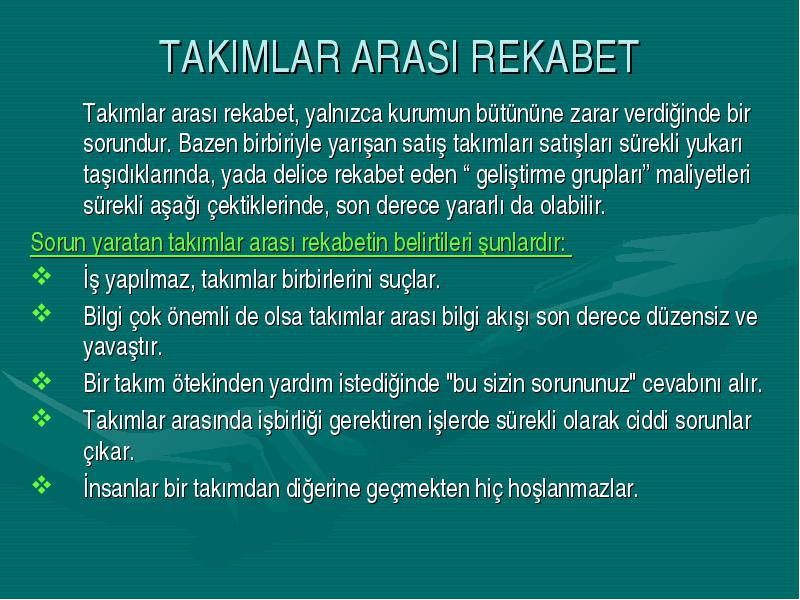 TAKIMLAR ARASI REKABET

Takımlar arası rekabet, yalnızca kurumun bütününe zarar verdiğinde bir sorundur. Bazen birbiriyle yarışan satış takımları satışları sürekli yukarı taşıdıklarında, yada delice rekabet eden “ geliştirme grupları” maliyetleri sürekli aşağı çektiklerinde, son derece yararlı da olabilir.

Sorun yaratan takımlar arası rekabetin belirtileri şunlardır:

❖ İş yapılmaz, takımlar birbirlerini suçlar.
❖ Bilgi çok önemli de olsa takımlar arası bilgi akışı son derece düzensiz ve yavaştır.
❖ Bir takım ötekinden yardım istediğinde "bu sizin sorununuz" cevabını alır.
❖ Takımlar arasında işbirliği gerektiren işlerde sürekli olarak ciddi sorunlar çıkar.
❖ İnsanlar bir takımdan diğerine geçmekten hiç hoşlanmazlar.